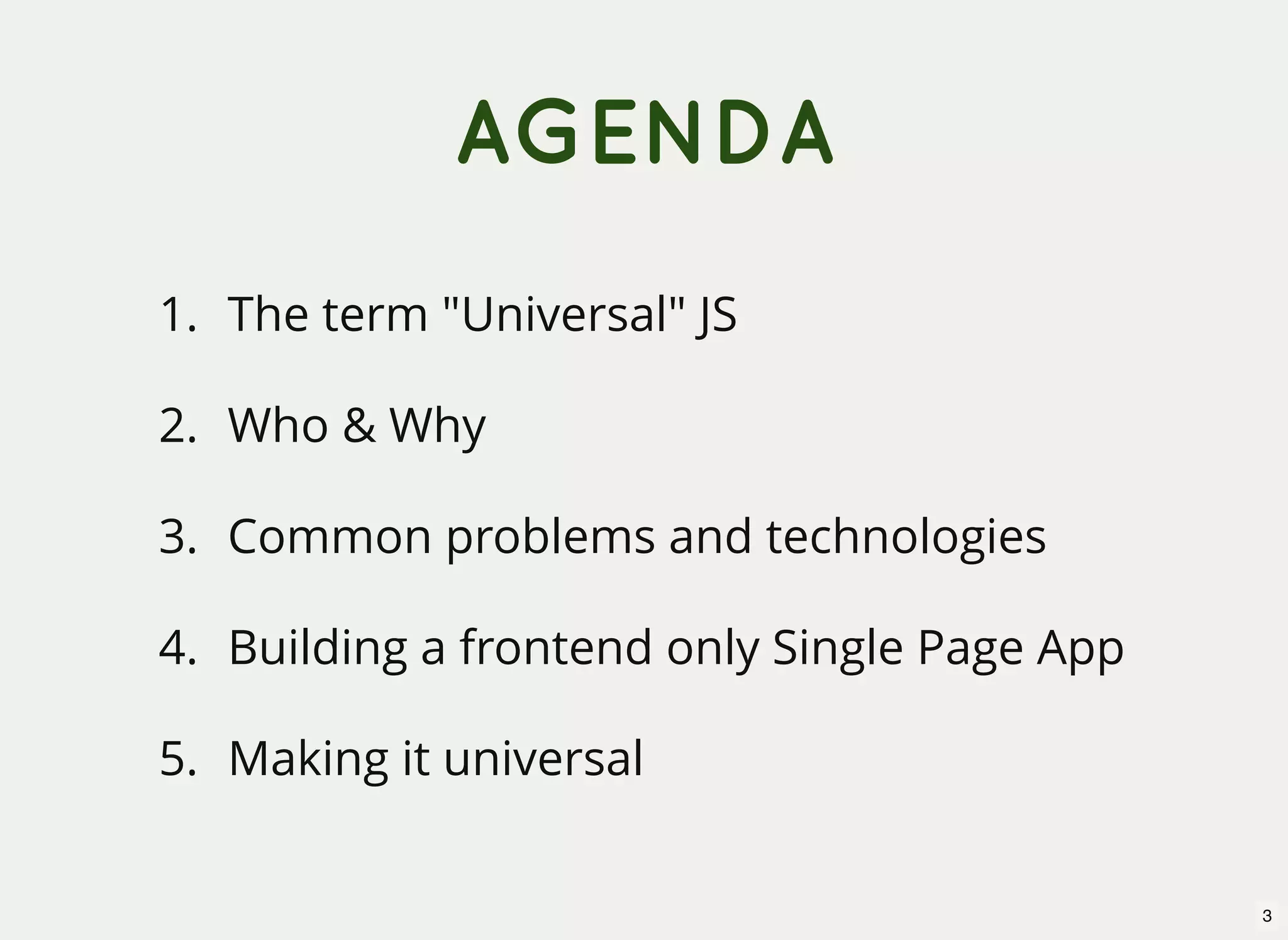 AGENDA

1. The term "Universal" JS

2. Who & Why

3. Common problems and technologies

4. Building a frontend only Single Page App

5. Making it universal

3